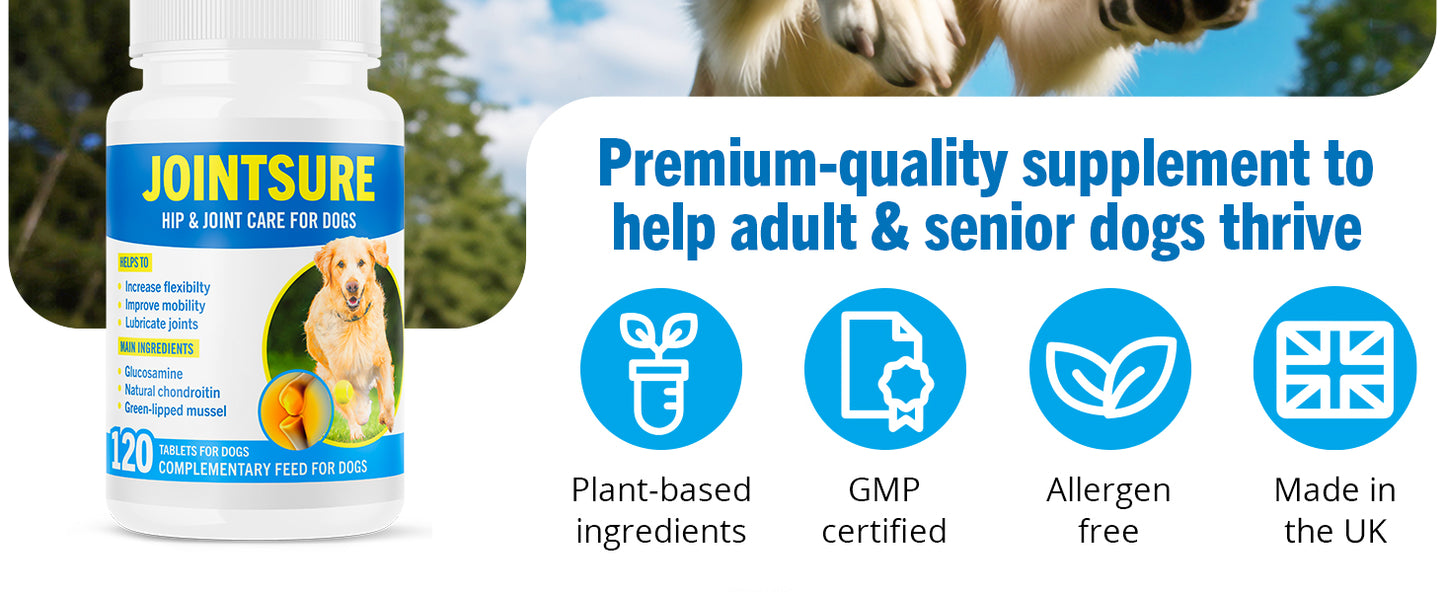 JOINTSURE
HIP & JOINT CARE FOR DOGS

HELPS TO
Increase flexibilty
Improve mobility
Lubricate joints

MAIN INGREDIENTS
Glucosamine
Natural chondroitin
Green-lipped mussel

120 TABLETS FOR DOGS
COMPLEMENTARY FEED FOR DOGS

Premium-quality supplement to help adult & senior dogs thrive

Plant-based ingredients

GMP certified

Allergen free

Made in the UK